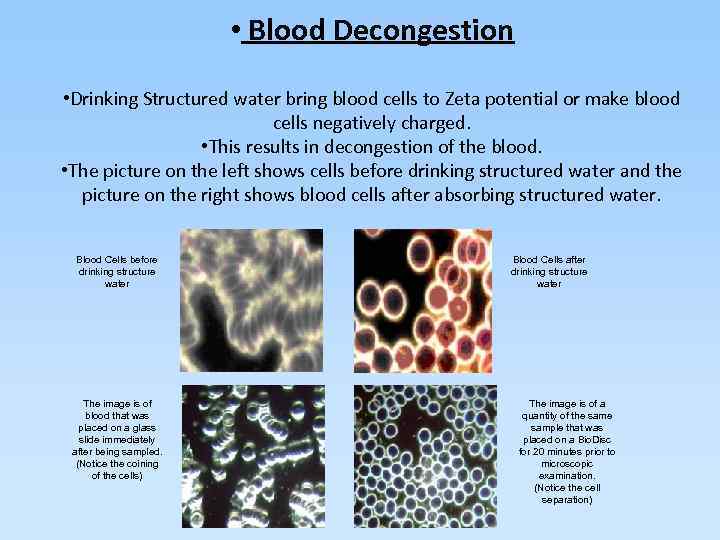 • Blood Decongestion

•Drinking Structured water bring blood cells to Zeta potential or make blood cells negatively charged.
•This results in decongestion of the blood.
•The picture on the left shows cells before drinking structured water and the picture on the right shows blood cells after absorbing structured water.

Blood Cells before drinking structure water

Blood Cells after drinking structure water

The image is of blood that was placed on a glass slide immediately after being sampled. (Notice the coining of the cells)

The image is of a quantity of the same sample that was placed on a BioDisc for 20 minutes prior to microscopic examination. (Notice the cell separation)